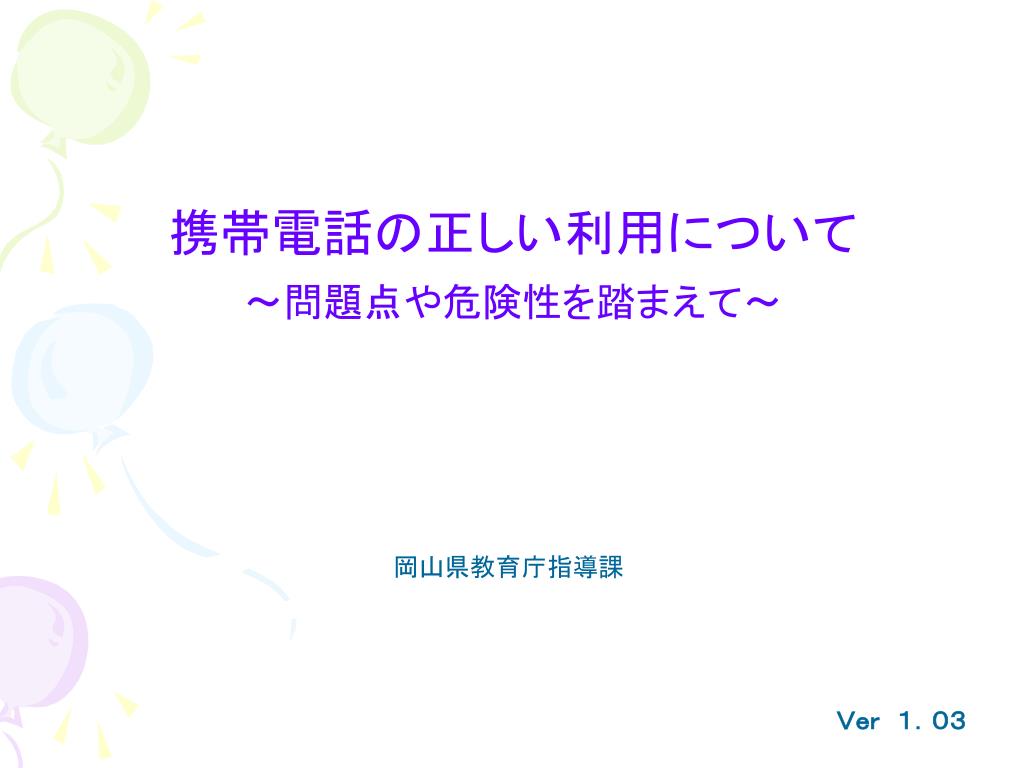 携帯電話の正しい利用について
～問題点や危険性を踏まえて～

岡山県教育庁指導課

Ver 1．03